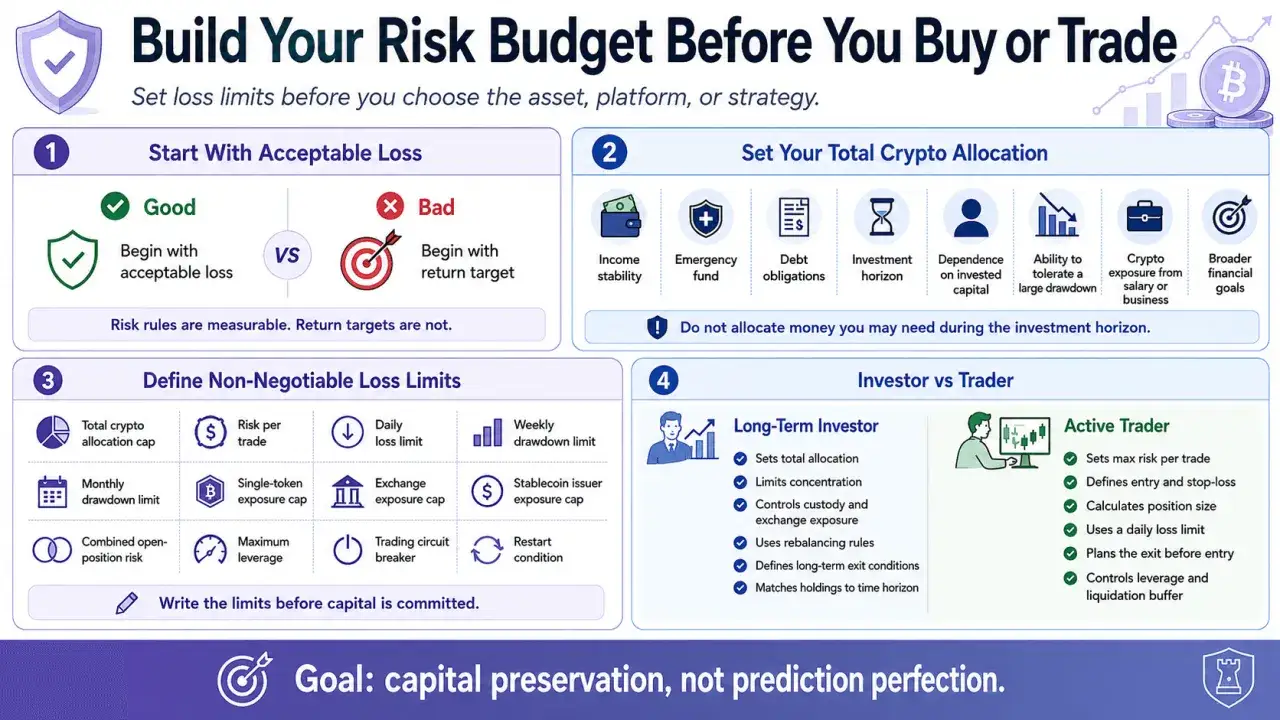 Build Your Risk Budget Before You Buy or Trade

Set loss limits before you choose the asset, platform, or strategy.

1 Start With Acceptable Loss

Good
Begin with acceptable loss

VS

Bad
Begin with return target

Risk rules are measurable. Return targets are not.

2 Set Your Total Crypto Allocation

Income stability
Emergency fund
Debt obligations
Investment horizon
Dependence on invested capital
Ability to tolerate a large drawdown
Crypto exposure from salary or business
Broader financial goals

Do not allocate money you may need during the investment horizon.

3 Define Non-Negotiable Loss Limits

Total crypto allocation cap
Risk per trade
Daily loss limit
Weekly drawdown limit
Monthly drawdown limit
Single-token exposure cap
Exchange exposure cap
Stablecoin issuer exposure cap
Combined open-position risk
Maximum leverage
Trading circuit breaker
Restart condition

Write the limits before capital is committed.

4 Investor vs Trader

Long-Term Investor
Sets total allocation
Limits concentration
Controls custody and exchange exposure
Uses rebalancing rules
Defines long-term exit conditions
Matches holdings to time horizon

Active Trader
Sets max risk per trade
Defines entry and stop-loss
Calculates position size
Uses a daily loss limit
Plans the exit before entry
Controls leverage and liquidation buffer

Goal: capital preservation, not prediction perfection.